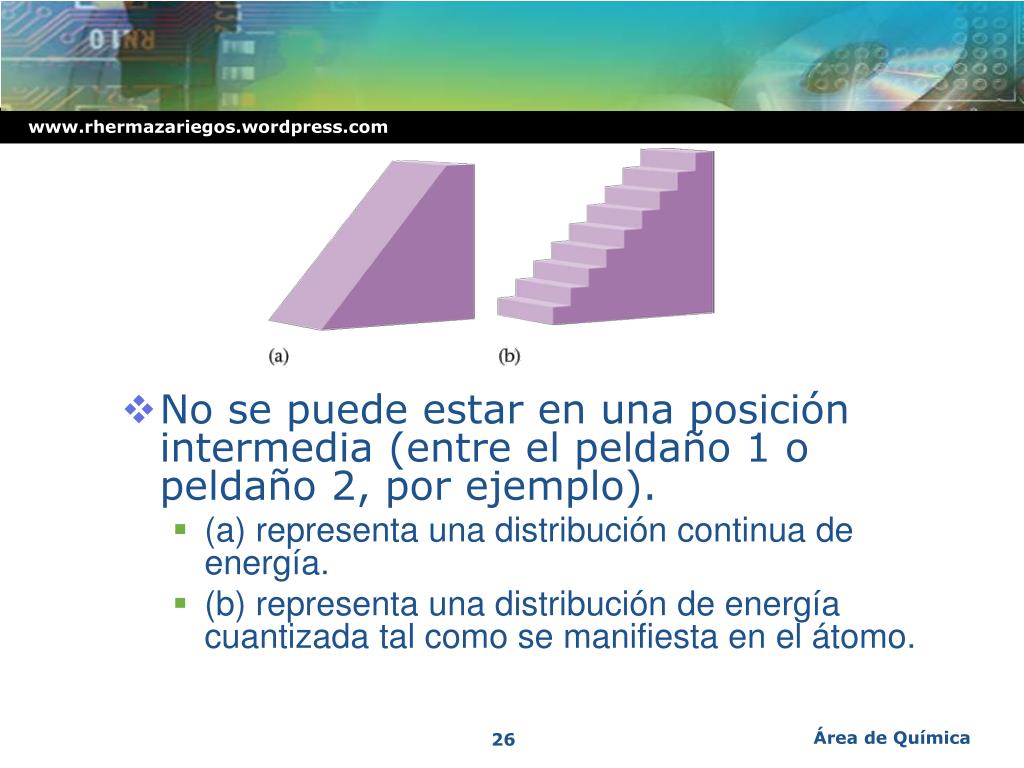 www.rhermazariegos.wordpress.com

(a)

(b)

No se puede estar en una posición intermedia (entre el peldaño 1 o peldaño 2, por ejemplo).

(a) representa una distribución continua de energía.

(b) representa una distribución de energía cuantizada tal como se manifiesta en el átomo.

26

Área de Química